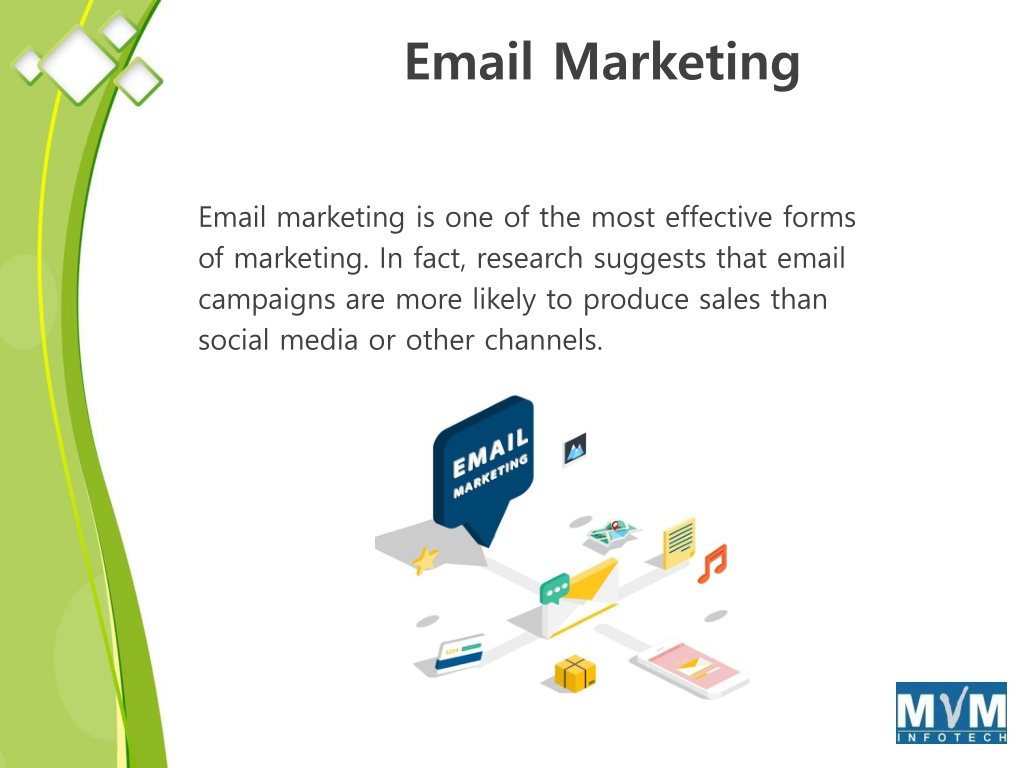 Email Marketing

Email marketing is one of the most effective forms of marketing. In fact, research suggests that email campaigns are more likely to produce sales than social media or other channels.

EMAIL MARKETING

MVM INFOTECH